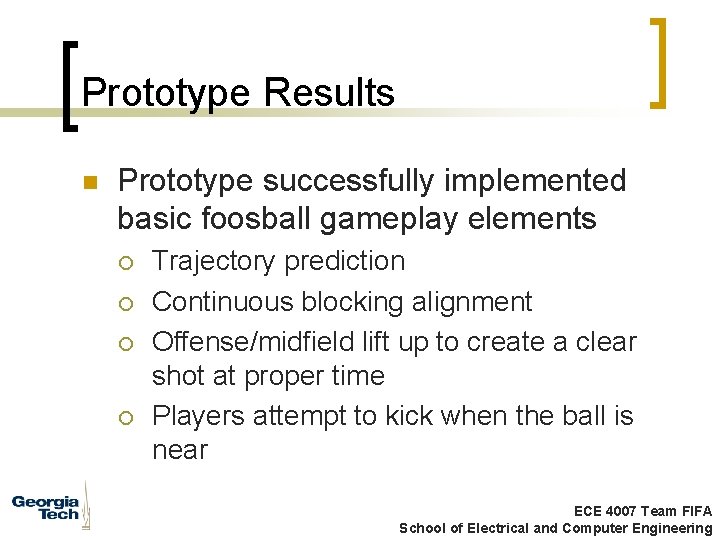 Prototype Results

Prototype successfully implemented basic foosball gameplay elements

Trajectory prediction

Continuous blocking alignment

Offense/midfield lift up to create a clear shot at proper time

Players attempt to kick when the ball is near

Georgia Tech

ECE 4007 Team FIFA
School of Electrical and Computer Engineering